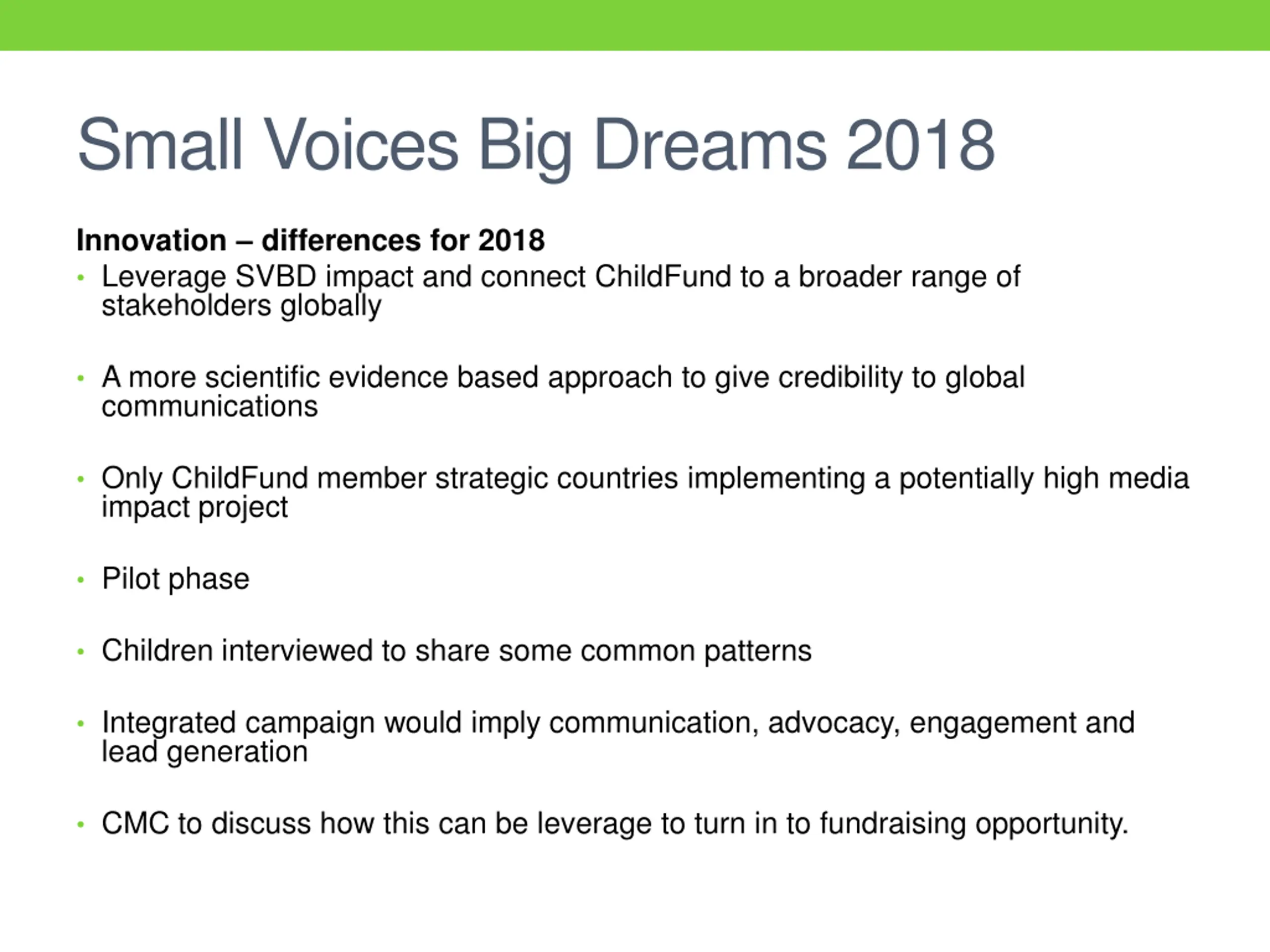 Small Voices Big Dreams 2018

Innovation – differences for 2018

• Leverage SVBD impact and connect ChildFund to a broader range of stakeholders globally

• A more scientific evidence based approach to give credibility to global communications

• Only ChildFund member strategic countries implementing a potentially high media impact project

• Pilot phase

• Children interviewed to share some common patterns

• Integrated campaign would imply communication, advocacy, engagement and lead generation

• CMC to discuss how this can be leverage to turn in to fundraising opportunity.